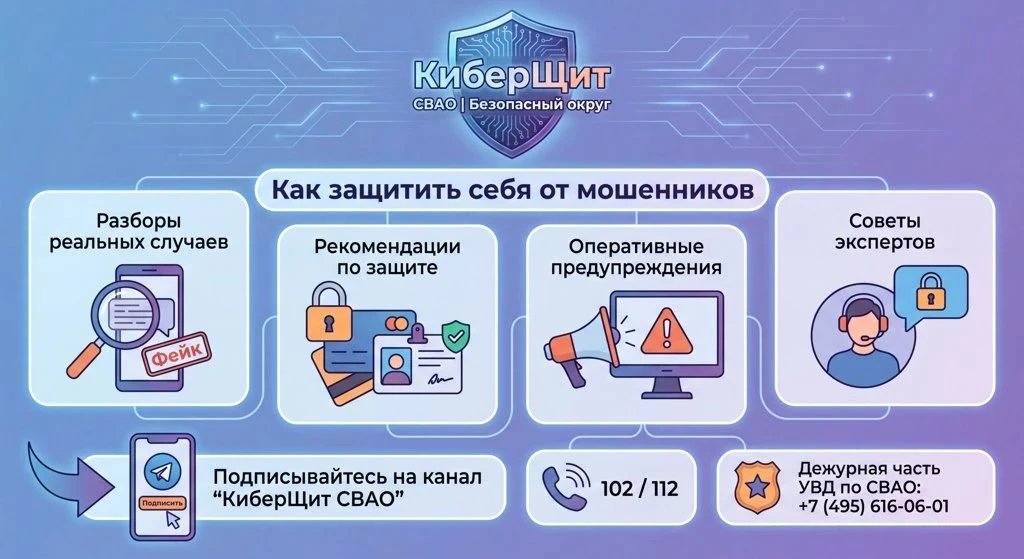 КиберЩит
СВАО | Безопасный округ

Как защитить себя от мошенников

Разборы реальных случаев

Фейк

Рекомендации по защите

Оперативные предупреждения

Советы экспертов

Подписать

Подписывайтесь на канал “КиберЩит СВАО”

102 / 112

Дежурная часть УВД по СВАО: +7 (495) 616-06-01